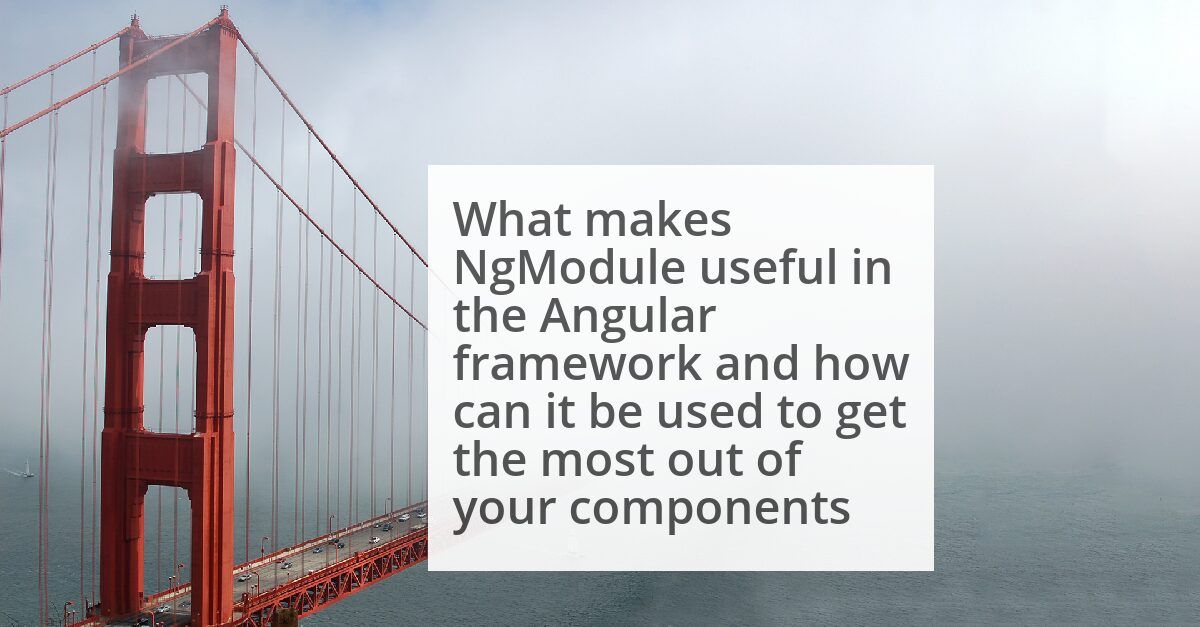 What makes NgModule useful in the Angular framework and how can it be used to get the most out of your components